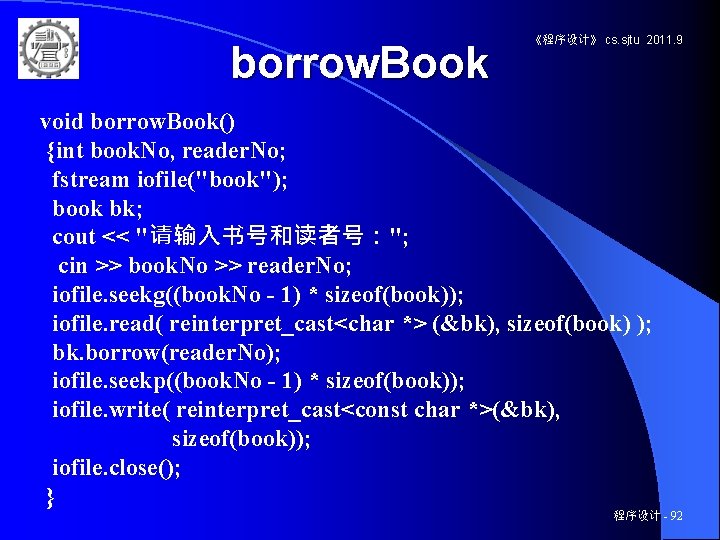 《程序设计》 cs.sjtu 2011.9

borrowBook

void borrowBook()
{int bookNo, readerNo;
fstream iofile("book");
book bk;
cout << "请输入书号和读者号：";
cin >> bookNo >> readerNo;
iofile.seekg((bookNo - 1) * sizeof(book));
iofile.read( reinterpret_cast<char *> (&bk), sizeof(book) );
bk.borrow(readerNo);
iofile.seekp((bookNo - 1) * sizeof(book));
iofile.write( reinterpret_cast<const char *>(&bk), sizeof(book));
iofile.close();
}

程序设计 - 92